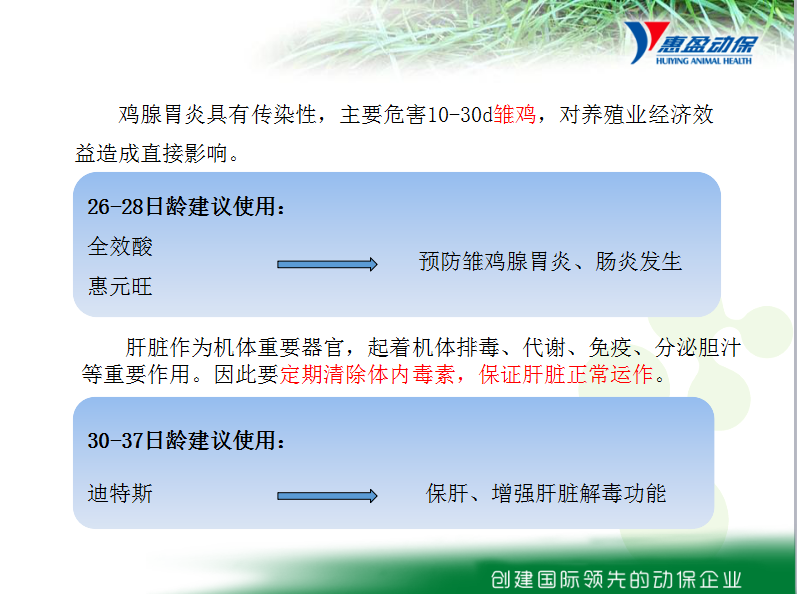 惠盈动保
HUIYING ANIMAL HEALTH

鸡腺胃炎具有传染性，主要危害10-30d雏鸡，对养殖业经济效益造成直接影响。

26-28日龄建议使用：

全效酸
惠元旺

预防雏鸡腺胃炎、肠炎发生

肝脏作为机体重要器官，起着机体排毒、代谢、免疫、分泌胆汁等重要作用。因此要定期清除体内毒素，保证肝脏正常运作。

30-37日龄建议使用：

迪特斯

保肝、增强肝脏解毒功能

创建国际领先的动保企业